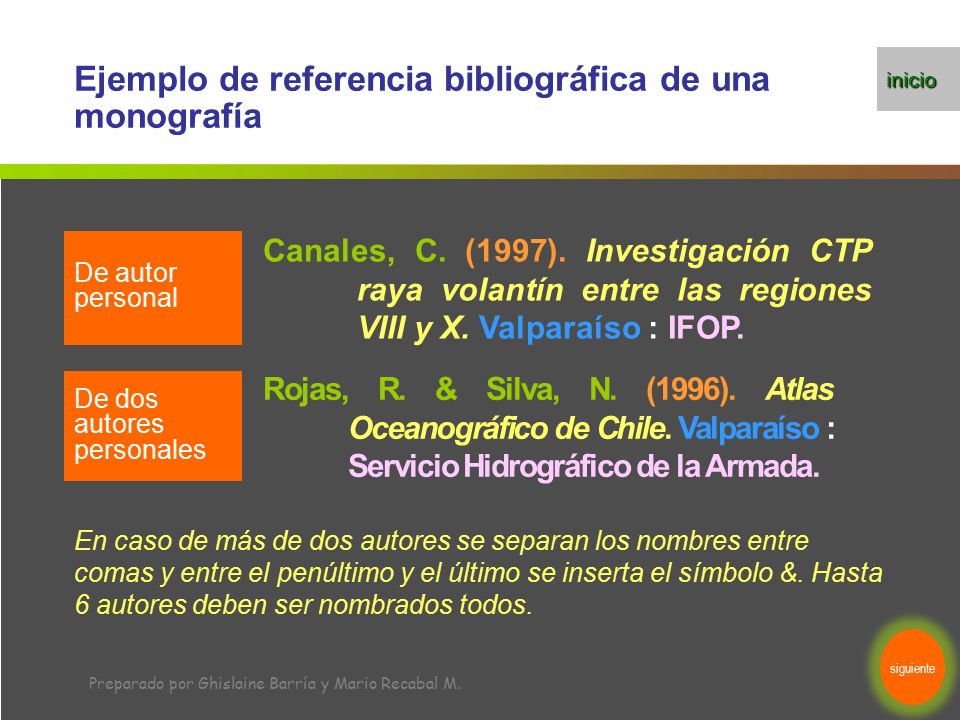 Ejemplo de referencia bibliográfica de una monografía

inicio

De autor personal

Canales, C. (1997). Investigación CTP raya volantín entre las regiones VIII y X. Valparaíso : IFOP.

De dos autores personales

Rojas, R. & Silva, N. (1996). Atlas Oceanográfico de Chile. Valparaíso : Servicio Hidrográfico de la Armada.

En caso de más de dos autores se separan los nombres entre comas y entre el penúltimo y el último se inserta el símbolo &. Hasta 6 autores deben ser nombrados todos.

Preparado por Ghislaine Barría y Mario Recabal M.

siguiente